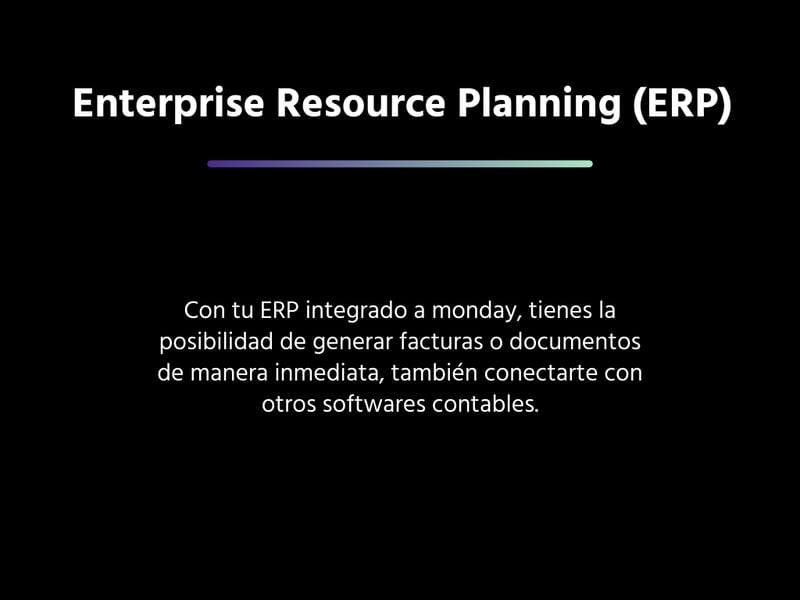 Enterprise Resource Planning (ERP)

Con tu ERP integrado a monday, tienes la posibilidad de generar facturas o documentos de manera inmediata, también conectarte con otros softwares contables.